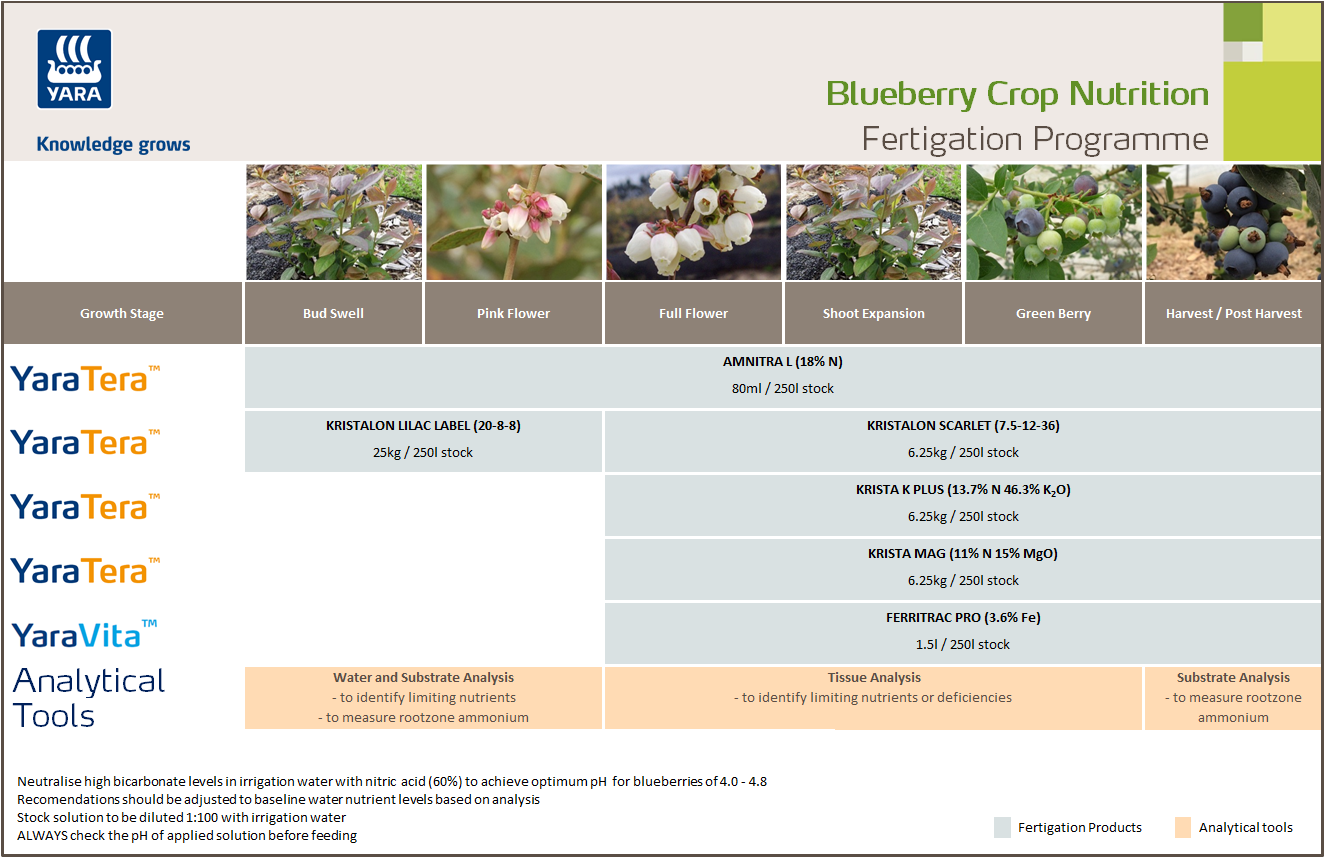 YARA

Knowledge grows

Blueberry Crop Nutrition
Fertigation Programme

| Growth Stage | Bud Swell | Pink Flower | Full Flower | Shoot Expansion | Green Berry | Harvest / Post Harvest |
|---|---|---|---|---|---|---|
| YaraTera™ | AMNITRA L (18% N) 80ml / 250l stock | | | | | |
| YaraTera™ | KRISTALON LILAC LABEL (20-8-8) 25kg / 250l stock | | KRISTALON SCARLET (7.5-12-36) 6.25kg / 250l stock | | | |
| YaraTera™ | | | KRISTA K PLUS (13.7% N 46.3% $K_2O$) 6.25kg / 250l stock | | | |
| YaraTera™ | | | KRISTA MAG (11% N 15% MgO) 6.25kg / 250l stock | | | |
| YaraVita™ | | | FERRITRAC PRO (3.6% Fe) 1.5l / 250l stock | | | |
| Analytical Tools | Water and Substrate Analysis - to identify limiting nutrients - to measure rootzone ammonium | | Tissue Analysis - to identify limiting nutrients or deficiencies | | | Substrate Analysis - to measure rootzone ammonium |

Neutralise high bicarbonate levels in irrigation water with nitric acid (60%) to achieve optimum pH for blueberries of 4.0 - 4.8
Recomendations should be adjusted to baseline water nutrient levels based on analysis
Stock solution to be diluted 1:100 with irrigation water
ALWAYS check the pH of applied solution before feeding

Fertigation Products
Analytical tools